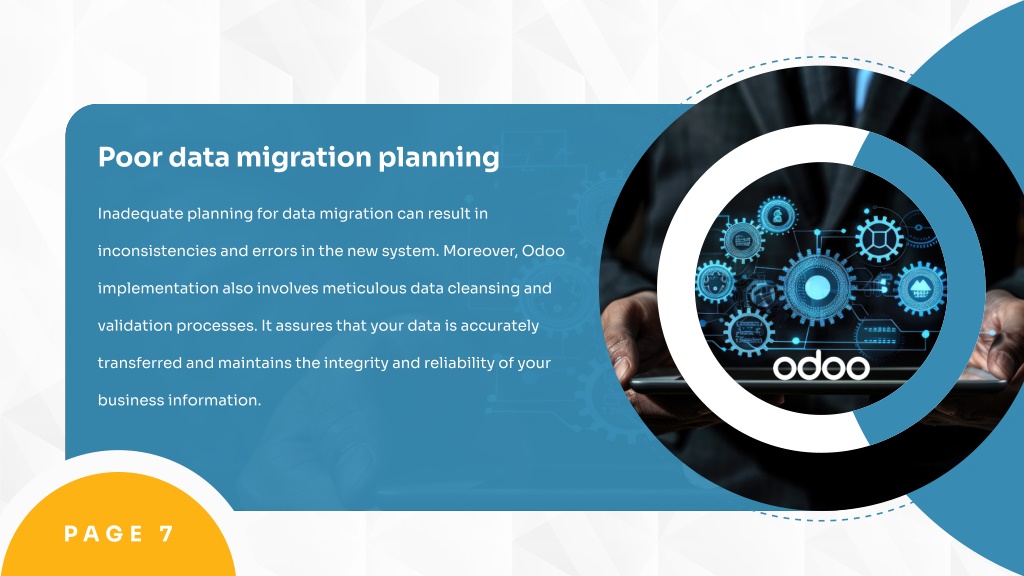 Poor data migration planning

Inadequate planning for data migration can result in inconsistencies and errors in the new system. Moreover, Odoo implementation also involves meticulous data cleansing and validation processes. It assures that your data is accurately transferred and maintains the integrity and reliability of your business information.

odoo

PAGE 7